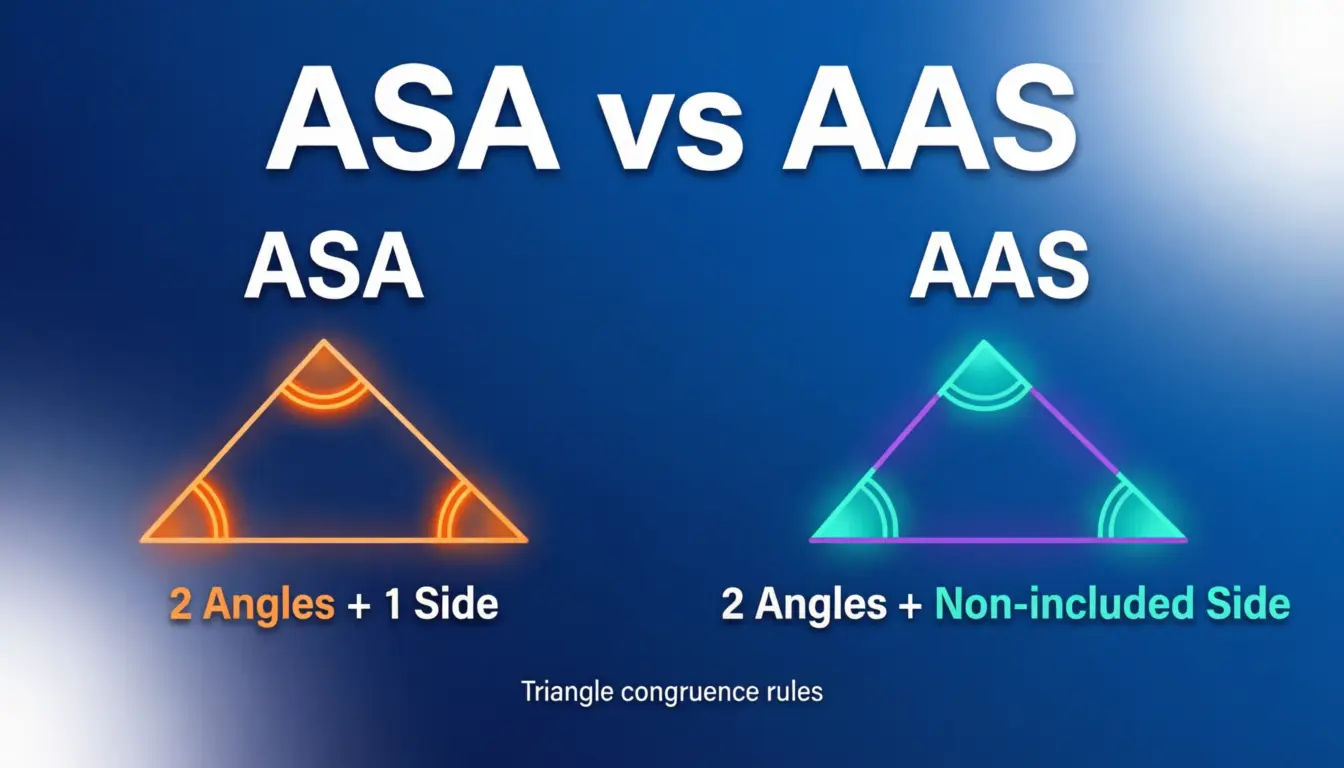 ASA vs AAS

ASA

2 Angles + 1 Side

AAS

2 Angles + Non-included Side

Triangle congruence rules